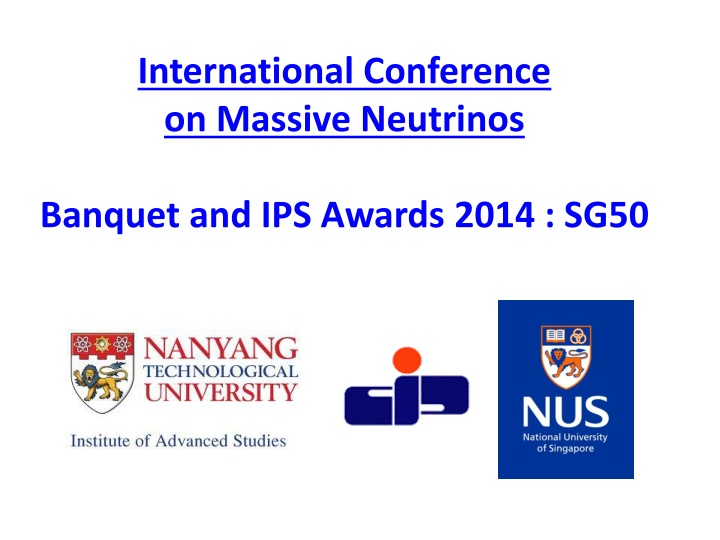 International Conference on Massive Neutrinos

Banquet and IPS Awards 2014 : SG50

NANYANG TECHNOLOGICAL UNIVERSITY

Institute of Advanced Studies

NUS
National University of Singapore